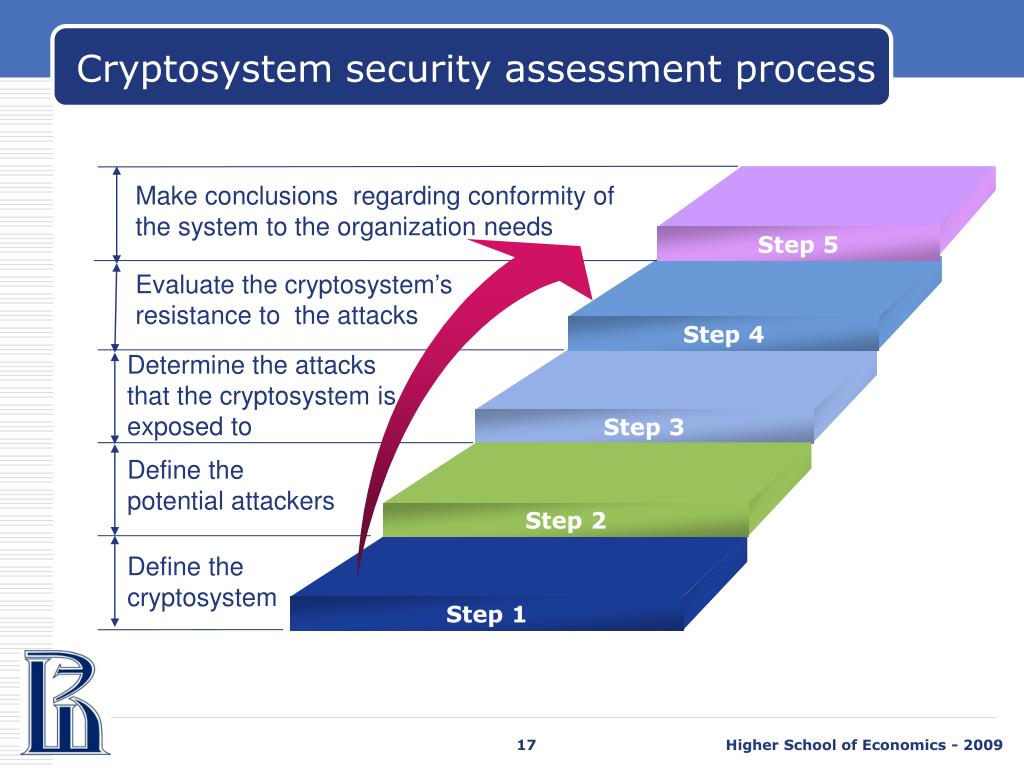 Cryptosystem security assessment process

Make conclusions regarding conformity of the system to the organization needs

Step 5

Evaluate the cryptosystem's resistance to the attacks

Step 4

Determine the attacks that the cryptosystem is exposed to

Step 3

Define the potential attackers

Step 2

Define the cryptosystem

Step 1

17

Higher School of Economics - 2009